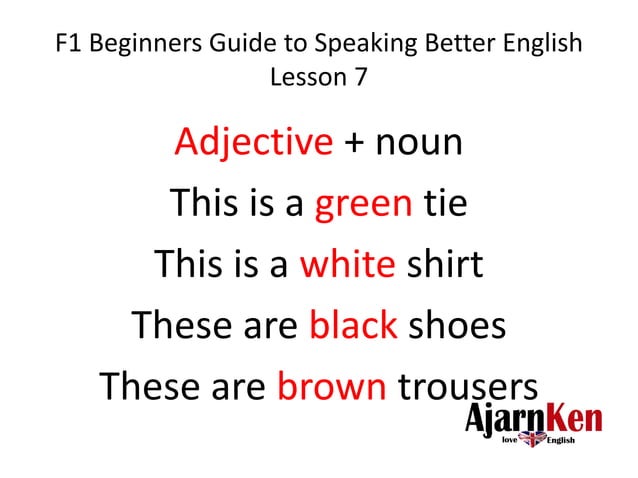 F1 Beginners Guide to Speaking Better English
Lesson 7

Adjective + noun

This is a green tie

This is a white shirt

These are black shoes

These are brown trousers

AjarnKen
love English